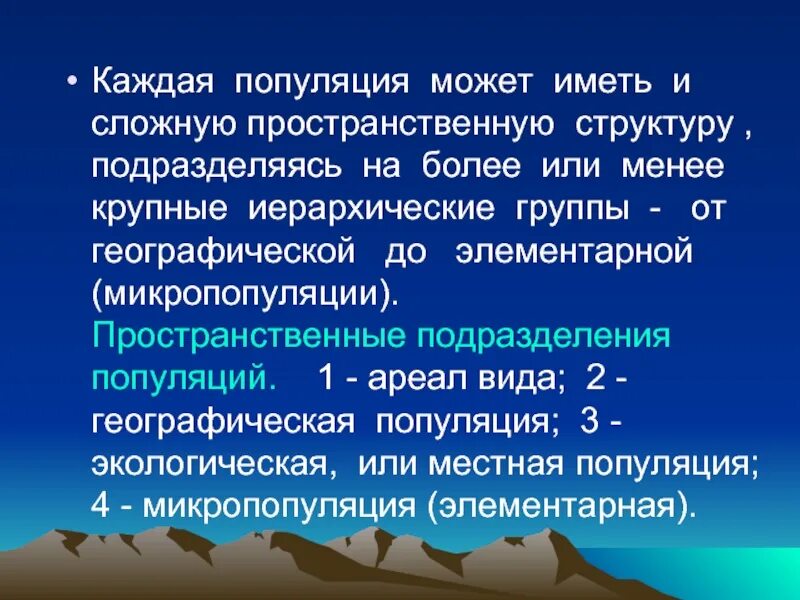 • Каждая популяция может иметь и сложную пространственную структуру , подразделяясь на более или менее крупные иерархические группы - от географической до элементарной (микропопуляции). Пространственные подразделения популяций. 1 - ареал вида; 2 - географическая популяция; 3 - экологическая, или местная популяция; 4 - микропопуляция (элементарная).